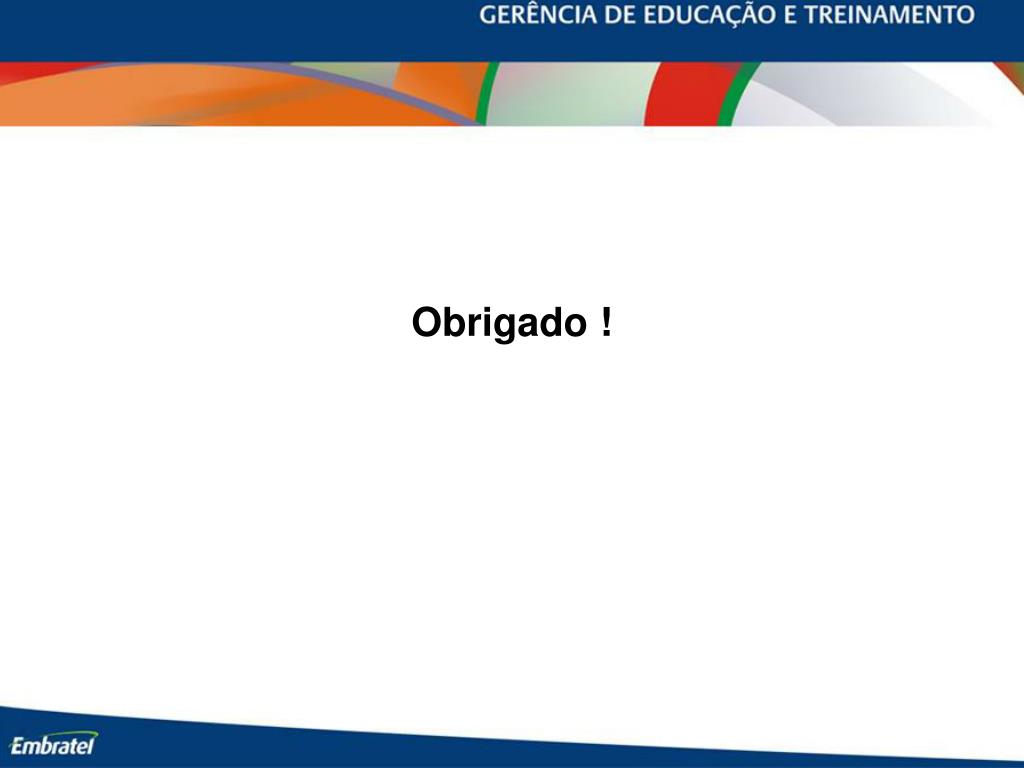 GERÊNCIA DE EDUCAÇÃO E TREINAMENTO

Obrigado !

Embratel